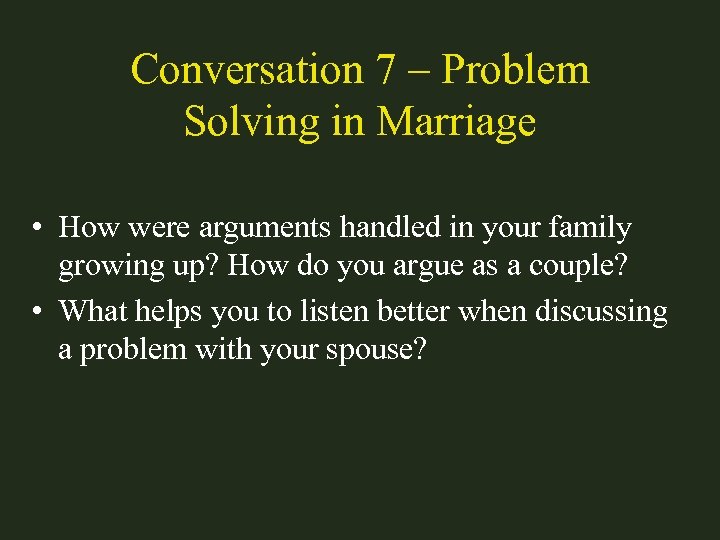 Conversation 7 – Problem Solving in Marriage

• How were arguments handled in your family growing up? How do you argue as a couple?
• What helps you to listen better when discussing a problem with your spouse?